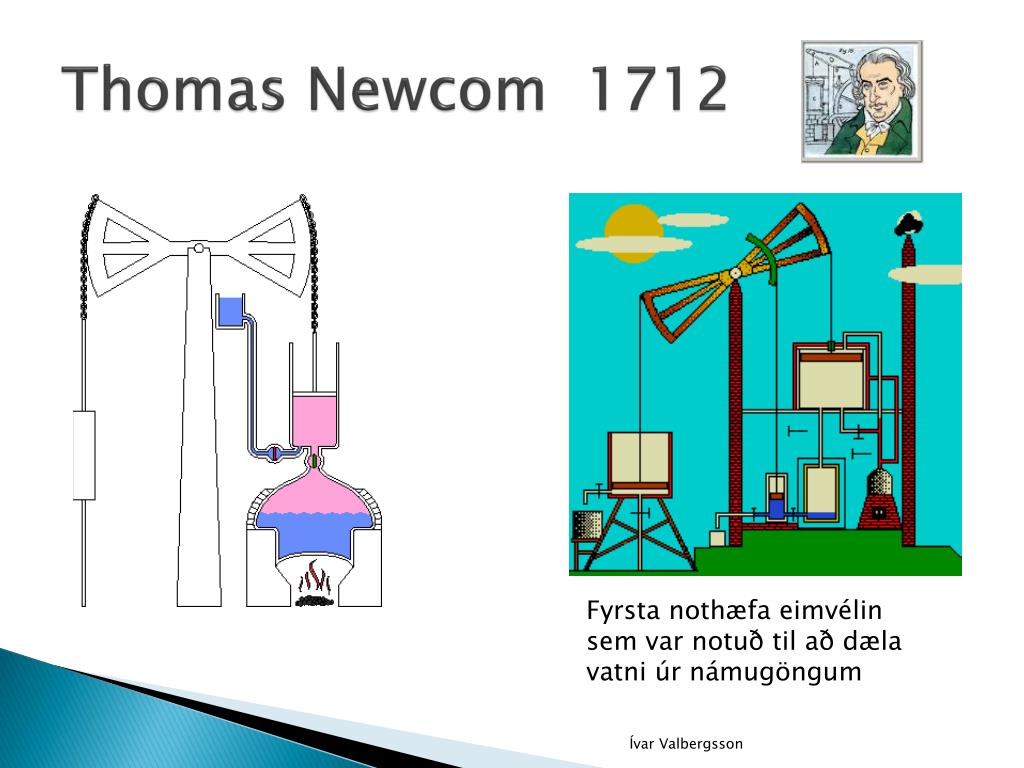 Thomas Newcom 1712

Fyrsta nothæfa eimvélin sem var notuð til að dæla vatni úr námugöngum

Ívar Valbergsson